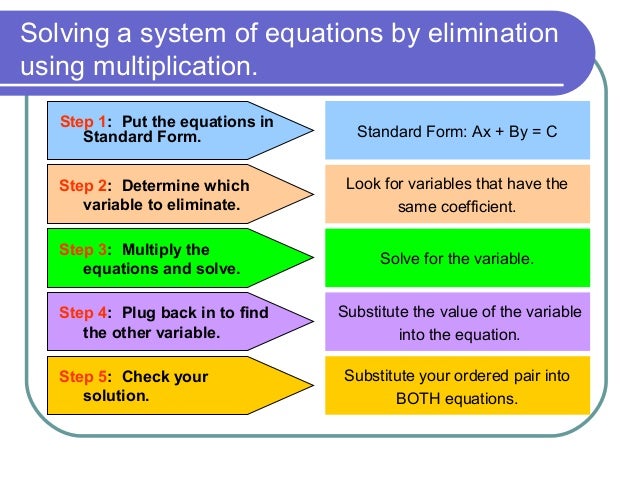 Solving a system of equations by elimination using multiplication.

Step 1: Put the equations in Standard Form.

Standard Form: Ax + By = C

Step 2: Determine which variable to eliminate.

Look for variables that have the same coefficient.

Step 3: Multiply the equations and solve.

Solve for the variable.

Step 4: Plug back in to find the other variable.

Substitute the value of the variable into the equation.

Step 5: Check your solution.

Substitute your ordered pair into BOTH equations.